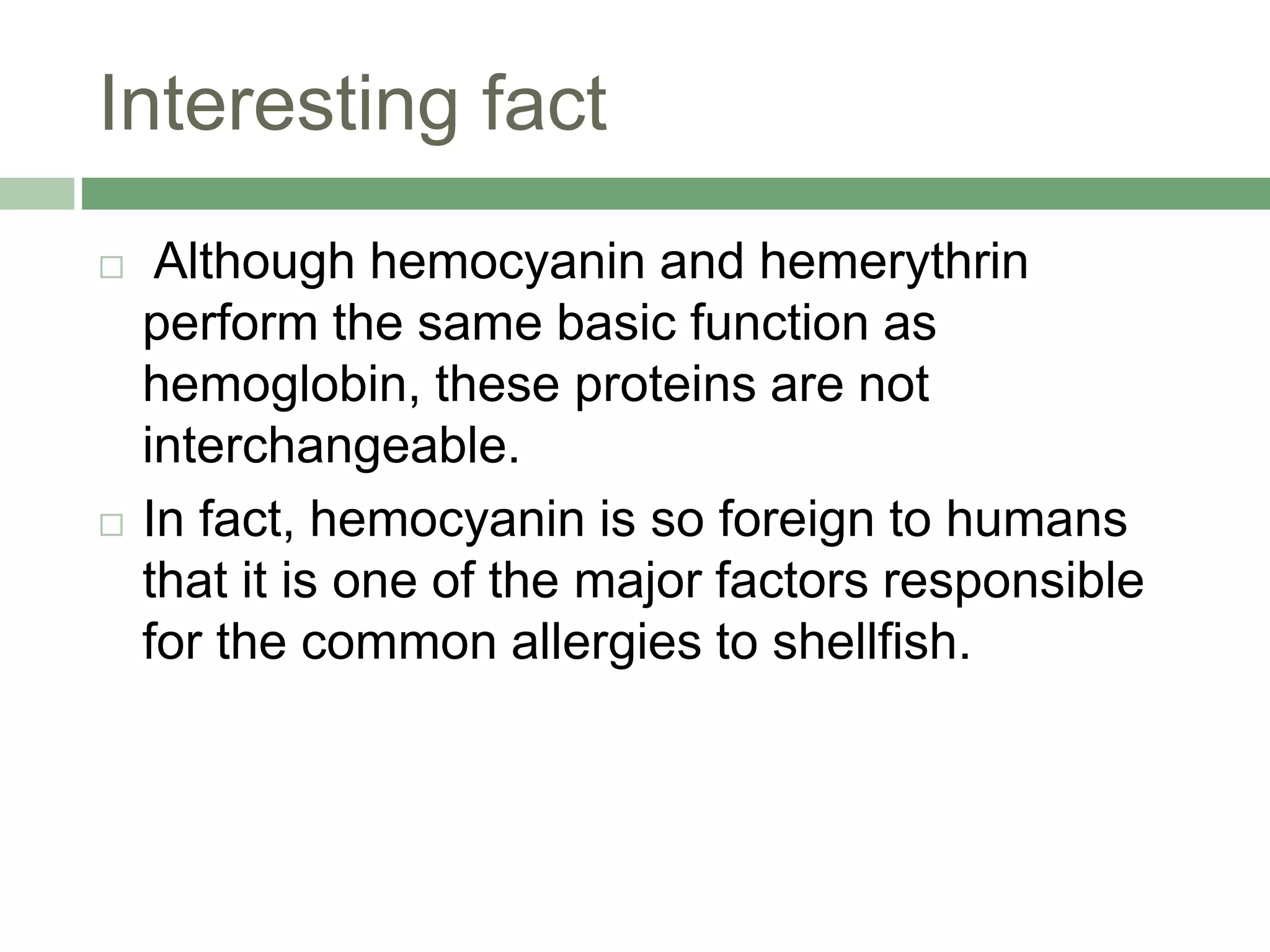 Interesting fact

□ Although hemocyanin and hemerythrin perform the same basic function as hemoglobin, these proteins are not interchangeable.

□ In fact, hemocyanin is so foreign to humans that it is one of the major factors responsible for the common allergies to shellfish.